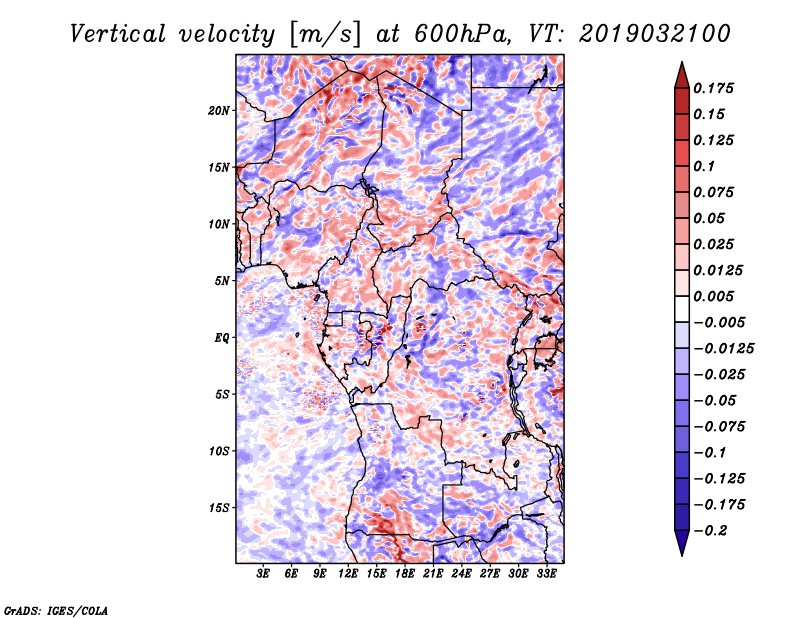 Vertical velocity [m/s] at 600hPa, VT: 2019032100

20N
15N
10N
5N
EQ
5S
10S
15S

3E 6E 9E 12E 15E 18E 21E 24E 27E 30E 33E

0.175
0.15
0.125
0.1
0.075
0.05
0.025
0.0125
0.005
−0.005
−0.0125
−0.025
−0.05
−0.075
−0.1
−0.125
−0.175
−0.2

GrADS: IGES/COLA